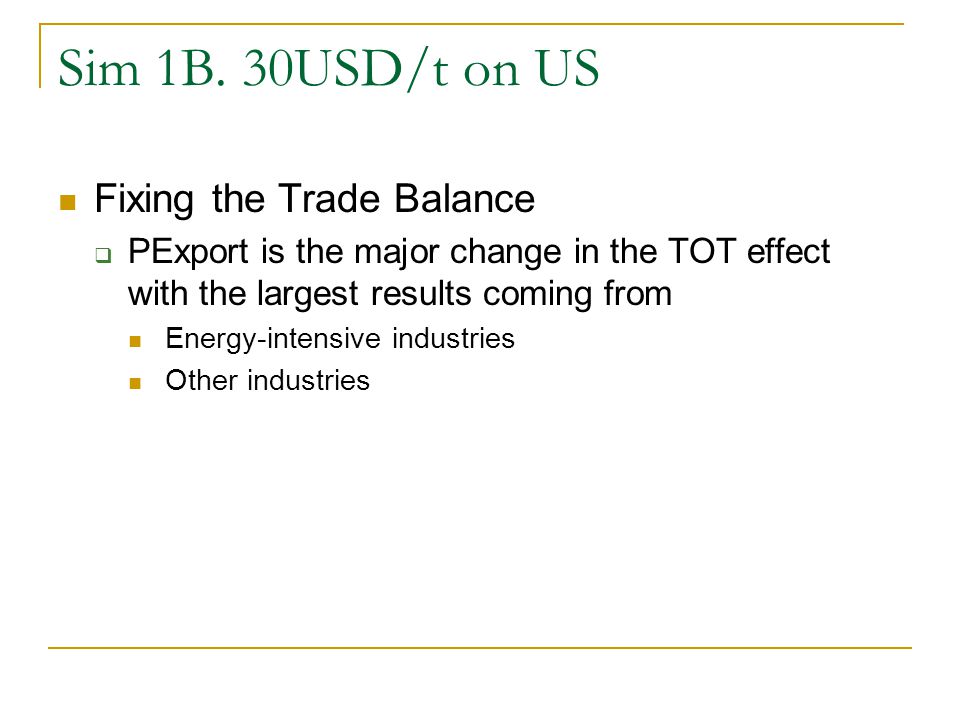 Sim 1B. 30USD/t on US

Fixing the Trade Balance

PExport is the major change in the TOT effect with the largest results coming from

Energy-intensive industries

Other industries